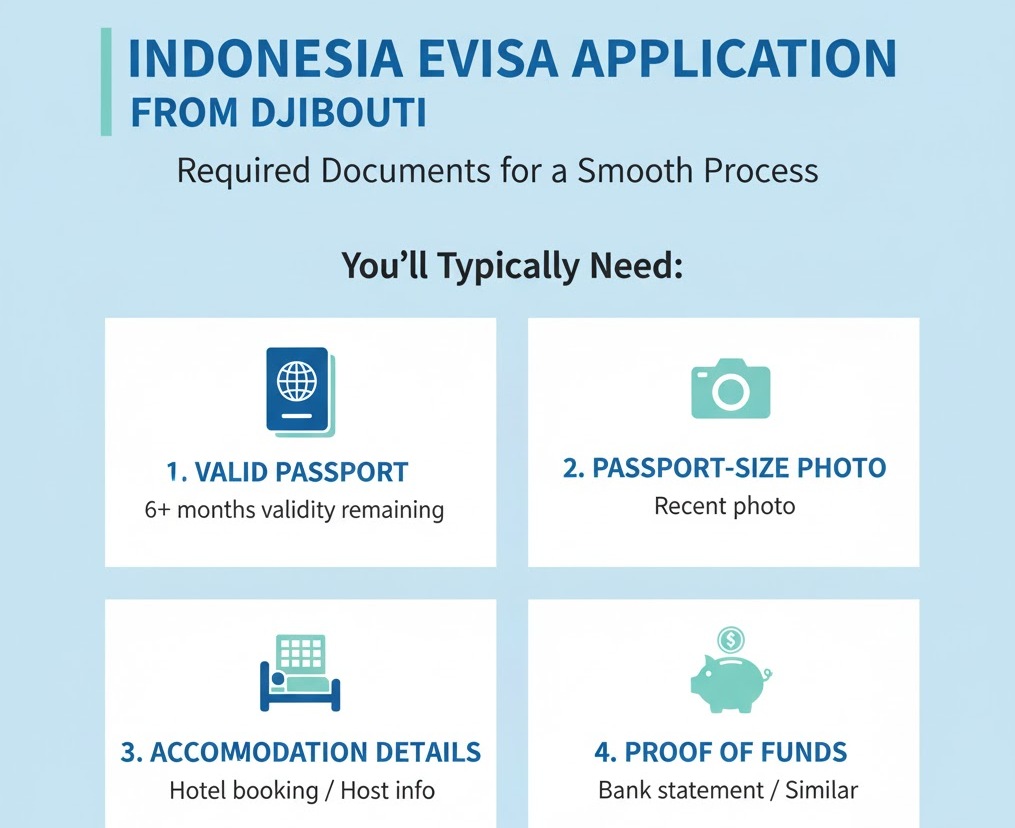 INDONESIA EVISA APPLICATION
FROM DJIBOUTI

Required Documents for a Smooth Process

You'll Typically Need:

1. VALID PASSPORT
6+ months validity remaining

2. PASSPORT-SIZE PHOTO
Recent photo

3. ACCOMODATION DETAILS
Hotel booking / Host info

4. PROOF OF FUNDS
Bank statement / Similar